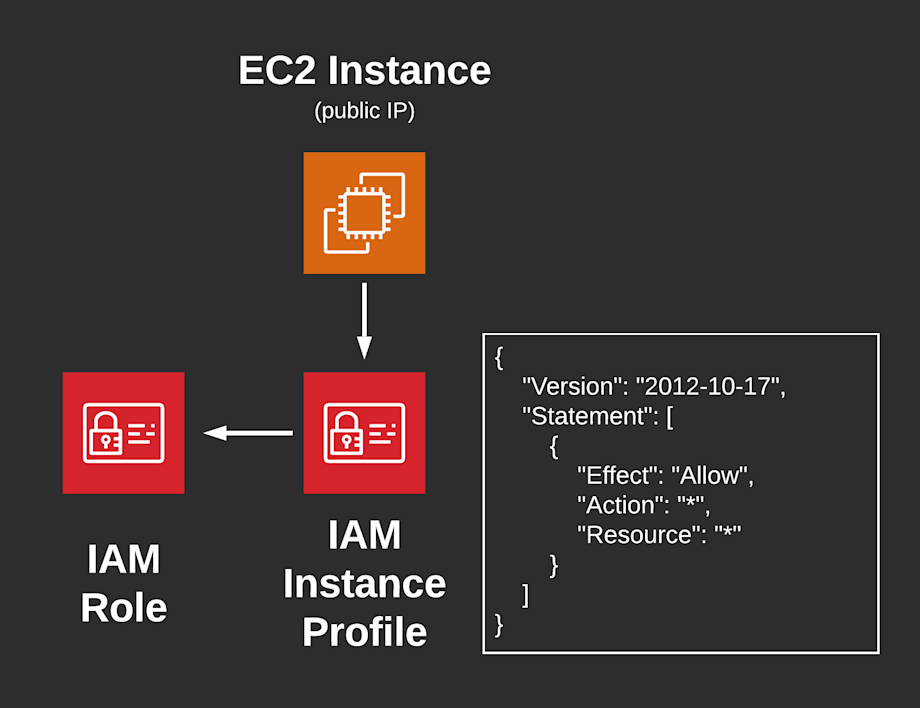 EC2 Instance
(public IP)

IAM Role

IAM Instance Profile

{
"Version": "2012-10-17",
"Statement": [
{
"Effect": "Allow",
"Action": "*",
"Resource": "*"
}
]
}